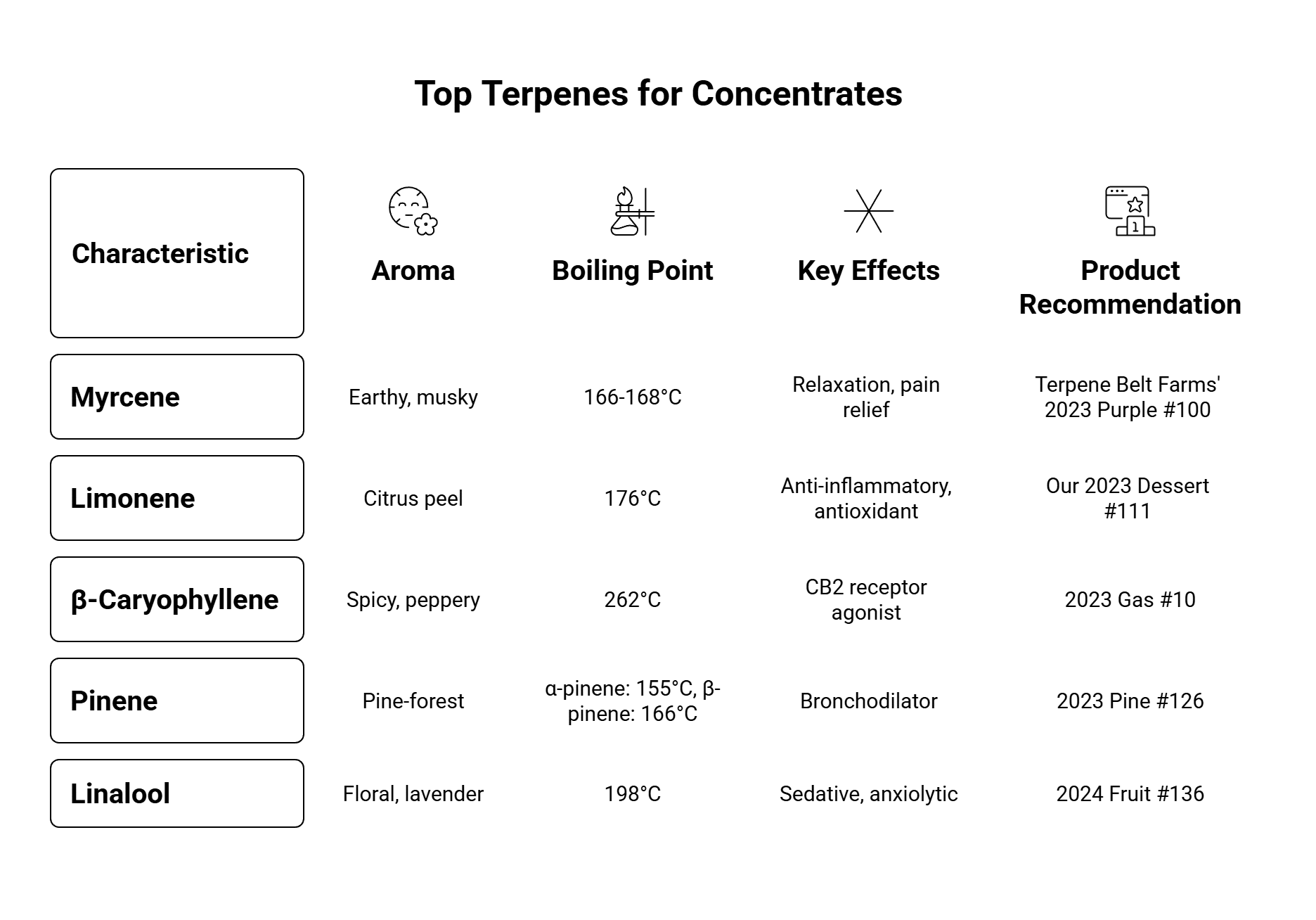 Top Terpenes for Concentrates

| Characteristic | Aroma | Boiling Point | Key Effects | Product Recommendation |
|---|---|---|---|---|
| Myrcene | Earthy, musky | 166-168°C | Relaxation, pain relief | Terpene Belt Farms' 2023 Purple #100 |
| Limonene | Citrus peel | 176°C | Anti-inflammatory, antioxidant | Our 2023 Dessert #111 |
| β-Caryophyllene | Spicy, peppery | 262°C | CB2 receptor agonist | 2023 Gas #10 |
| Pinene | Pine-forest | α-pinene: 155°C, β-pinene: 166°C | Bronchodilator | 2023 Pine #126 |
| Linalool | Floral, lavender | 198°C | Sedative, anxiolytic | 2024 Fruit #136 |